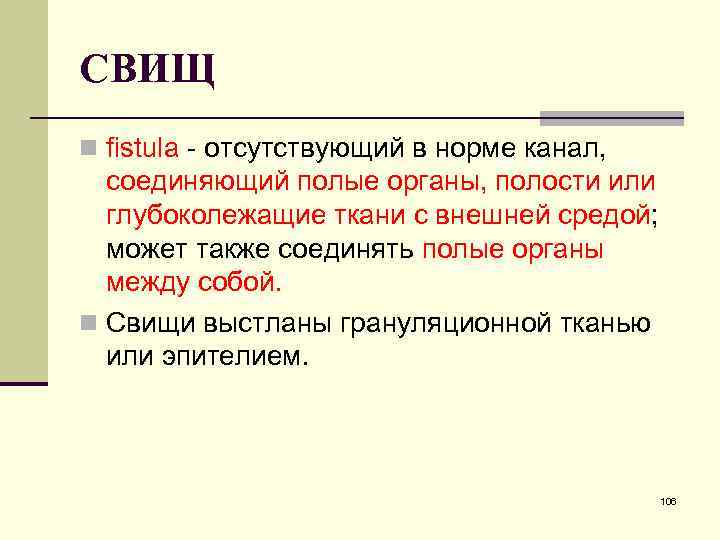 СВИЩ

fistula - отсутствующий в норме канал, соединяющий полые органы, полости или глубоколежащие ткани с внешней средой; может также соединять полые органы между собой.

Свищи выстланы грануляционной тканью или эпителием.

106